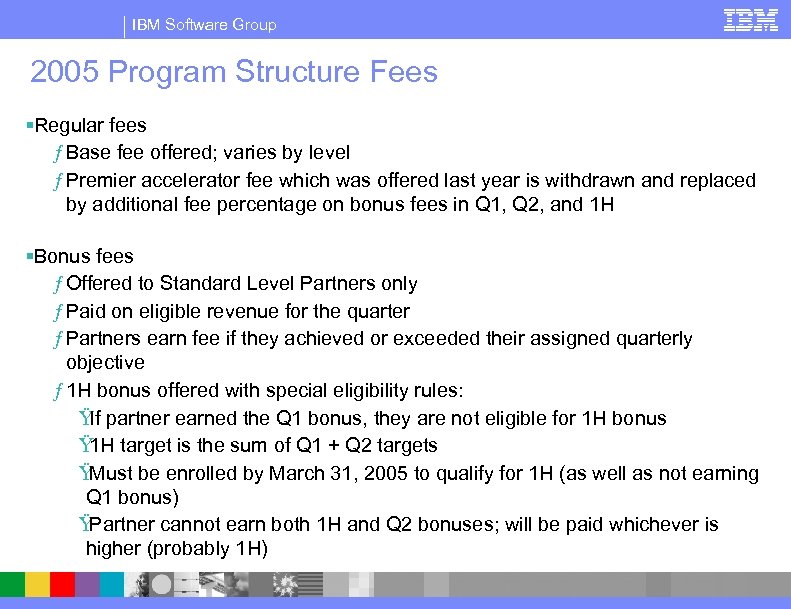 IBM Software Group

IBM

2005 Program Structure Fees

▪Regular fees

ƒBase fee offered; varies by level

ƒPremier accelerator fee which was offered last year is withdrawn and replaced by additional fee percentage on bonus fees in Q1, Q2, and 1H

▪Bonus fees

ƒOffered to Standard Level Partners only

ƒPaid on eligible revenue for the quarter

ƒPartners earn fee if they achieved or exceeded their assigned quarterly objective

ƒ1H bonus offered with special eligibility rules:

ŸIf partner earned the Q1 bonus, they are not eligible for 1H bonus

Ÿ1H target is the sum of Q1 + Q2 targets

ŸMust be enrolled by March 31, 2005 to qualify for 1H (as well as not earning Q1 bonus)

ŸPartner cannot earn both 1H and Q2 bonuses; will be paid whichever is higher (probably 1H)